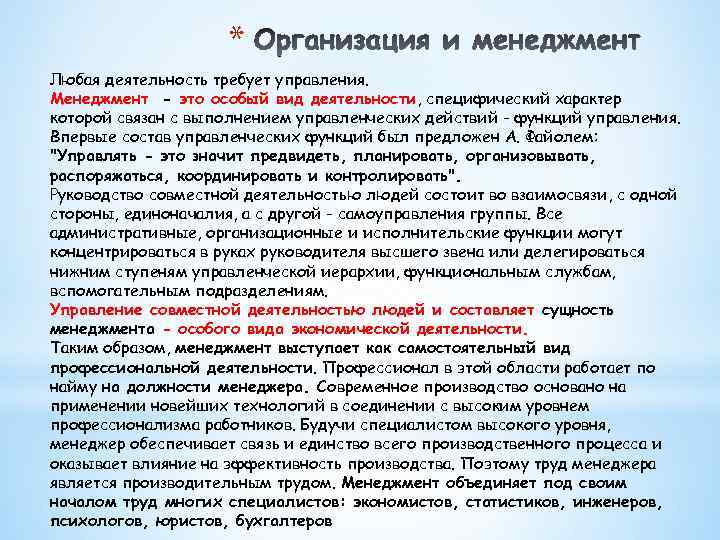 * Организация и менеджмент

Любая деятельность требует управления.
Менеджмент - это особый вид деятельности, специфический характер которой связан с выполнением управленческих действий - функций управления.
Впервые состав управленческих функций был предложен А. Файолем: "Управлять - это значит предвидеть, планировать, организовывать, распоряжаться, координировать и контролировать".
Руководство совместной деятельностью людей состоит во взаимосвязи, с одной стороны, единоначалия, а с другой - самоуправления группы. Все административные, организационные и исполнительские функции могут концентрироваться в руках руководителя высшего звена или делегироваться нижним ступеням управленческой иерархии, функциональным службам, вспомогательным подразделениям.
Управление совместной деятельностью людей и составляет сущность менеджмента - особого вида экономической деятельности.
Таким образом, менеджмент выступает как самостоятельный вид профессиональной деятельности. Профессионал в этой области работает по найму на должности менеджера. Современное производство основано на применении новейших технологий в соединении с высоким уровнем профессионализма работников. Будучи специалистом высокого уровня, менеджер обеспечивает связь и единство всего производственного процесса и оказывает влияние на эффективность производства. Поэтому труд менеджера является производительным трудом. Менеджмент объединяет под своим началом труд многих специалистов: экономистов, статистиков, инженеров, психологов, юристов, бухгалтеров